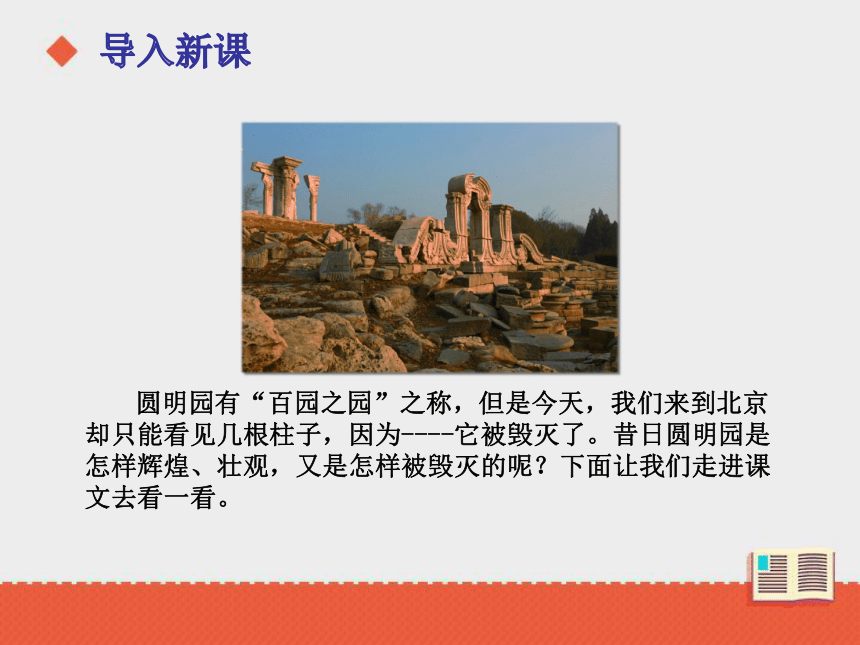 导入新课

圆明园有“百园之园”之称，但是今天，我们来到北京却只能看见几根柱子，因为----它被毁灭了。昔日圆明园是怎样辉煌、壮观，又是怎样被毁灭的呢？下面让我们走进课文去看一看。